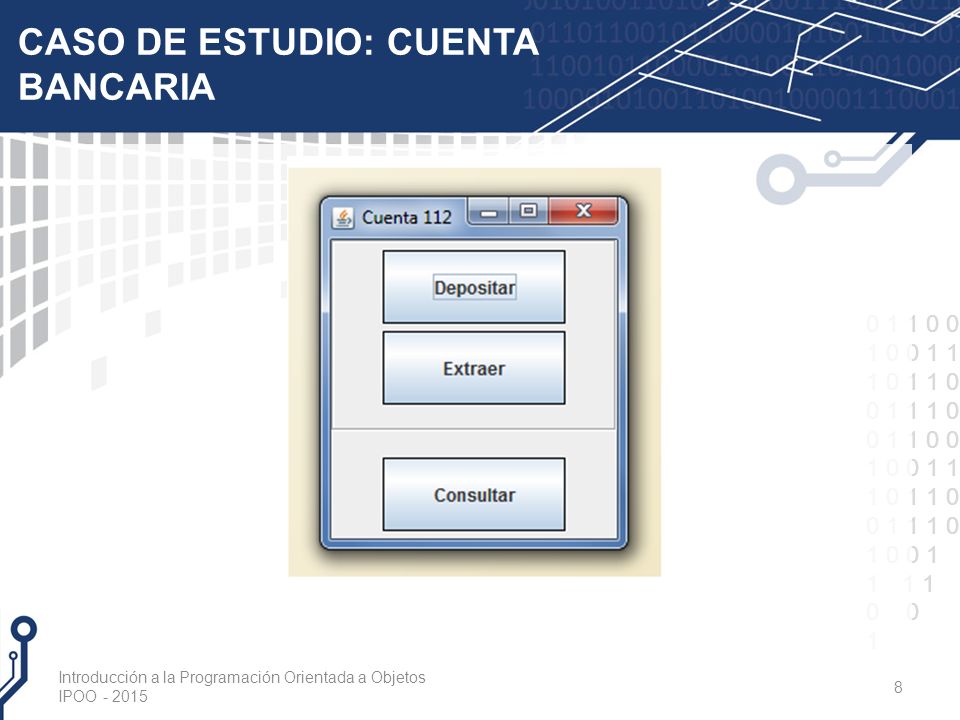 CASO DE ESTUDIO: CUENTA BANCARIA

Cuenta 112

Depositar

Extraer

Consultar

Introducción a la Programación Orientada a Objetos
IPOO - 2015

8